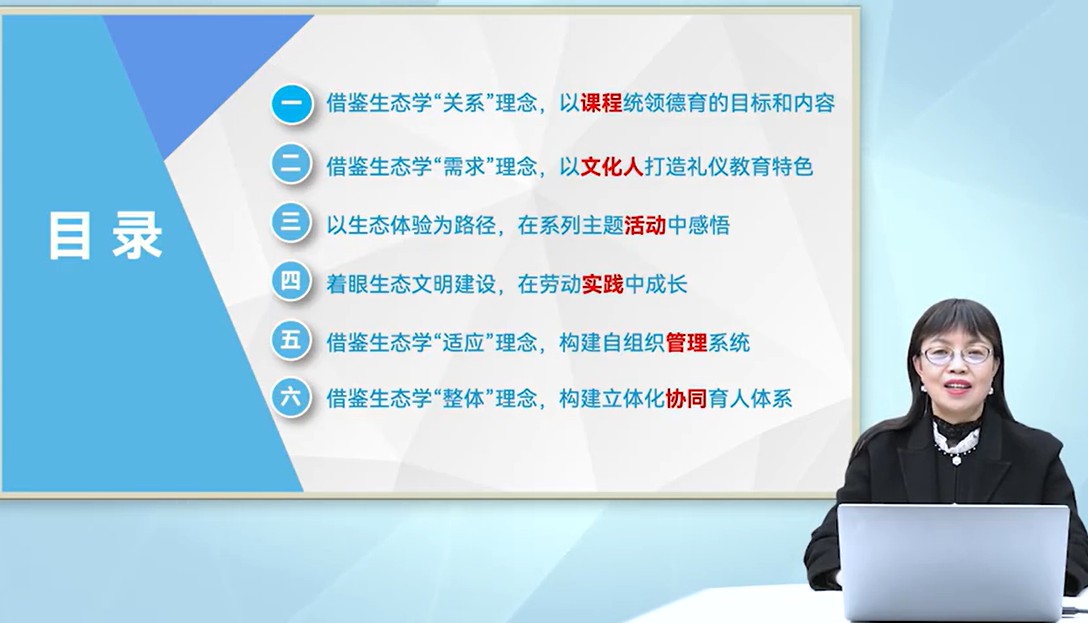 目录

一 借鉴生态学“关系”理念，以课程统领德育的目标和内容

二 借鉴生态学“需求”理念，以文化人打造礼仪教育特色

三 以生态体验为路径，在系列主题活动中感悟

四 着眼生态文明建设，在劳动实践中成长

五 借鉴生态学“适应”理念，构建自组织管理系统

六 借鉴生态学“整体”理念，构建立体化协同育人体系